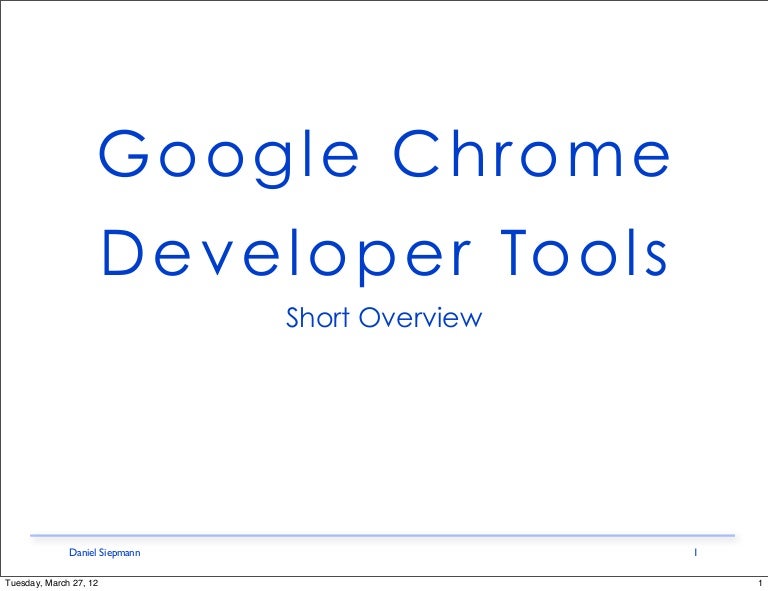 Google Chrome Developer Tools

Short Overview

Daniel Siepmann

1

Tuesday, March 27, 12

1